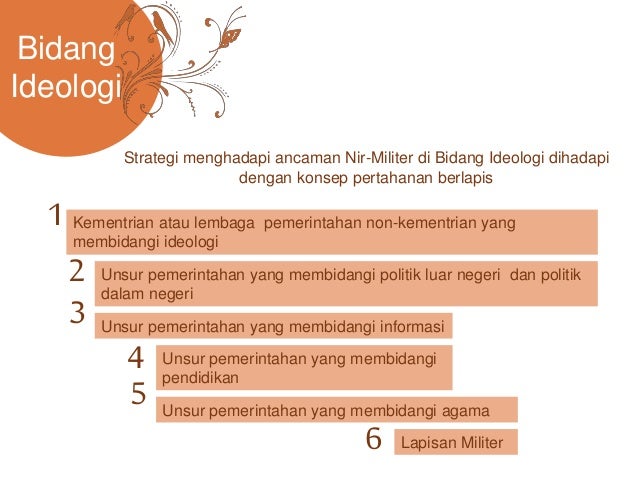 Bidang Ideologi

Strategi menghadapi ancaman Nir-Militer di Bidang Ideologi dihadapi dengan konsep pertahanan berlapis

1 Kementrian atau lembaga pemerintahan non-kementrian yang membidangi ideologi

2 Unsur pemerintahan yang membidangi politik luar negeri dan politik dalam negeri

3 Unsur pemerintahan yang membidangi informasi

4 Unsur pemerintahan yang membidangi pendidikan

5 Unsur pemerintahan yang membidangi agama

6 Lapisan Militer